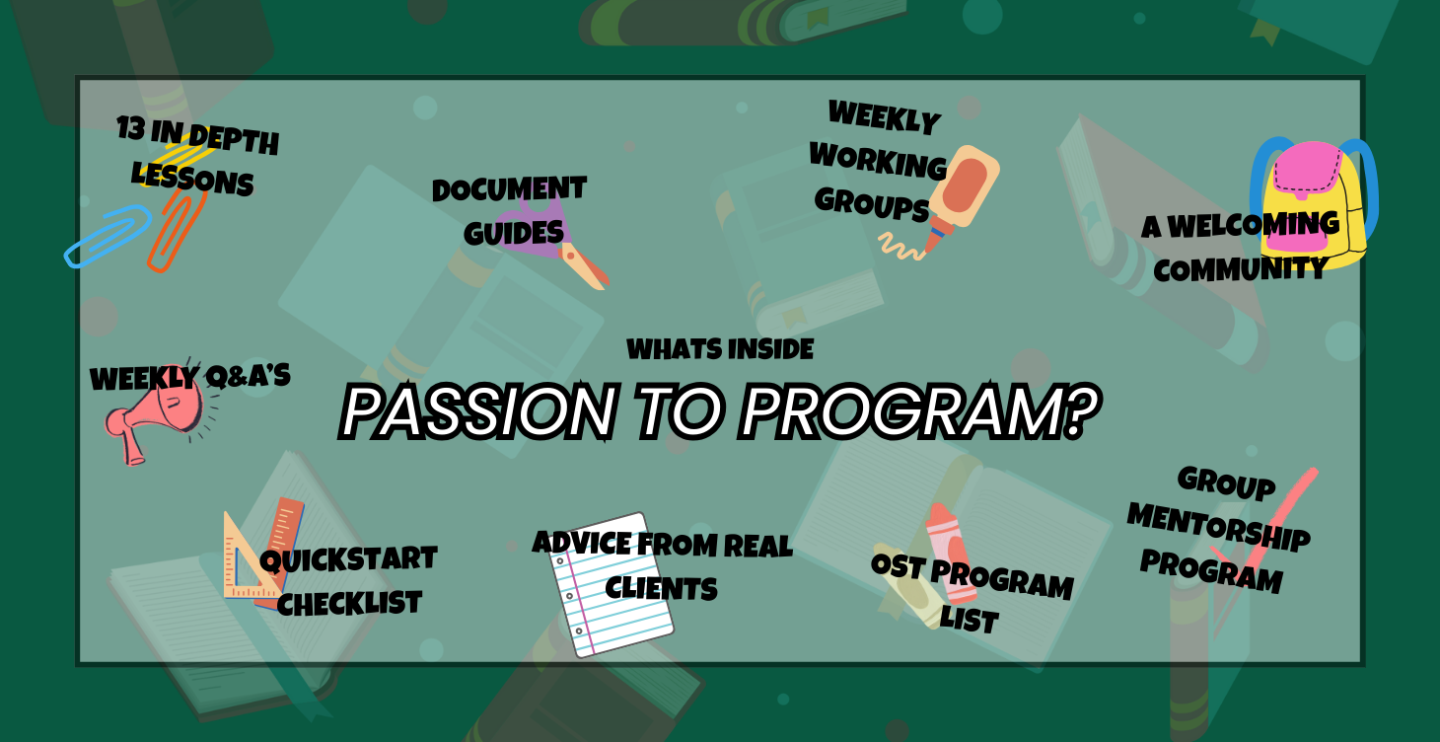 13 IN DEPTH LESSONS

DOCUMENT GUIDES

WEEKLY WORKING GROUPS

A WELCOMING COMMUNITY

WEEKLY Q&A'S

WHATS INSIDE

PASSION TO PROGRAM?

QUICKSTART CHECKLIST

ADVICE FROM REAL CLIENTS

OST PROGRAM LIST

GROUP MENTORSHIP PROGRAM